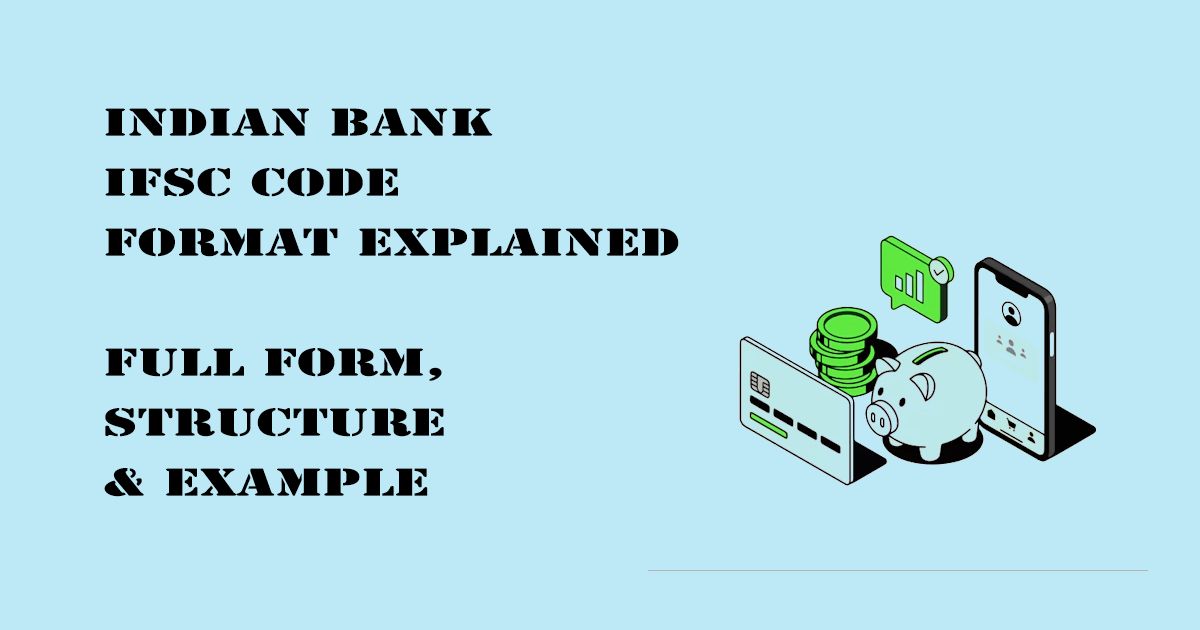 INDIAN BANK
IFSC CODE
FORMAT EXPLAINED

FULL FORM,
STRUCTURE
& EXAMPLE